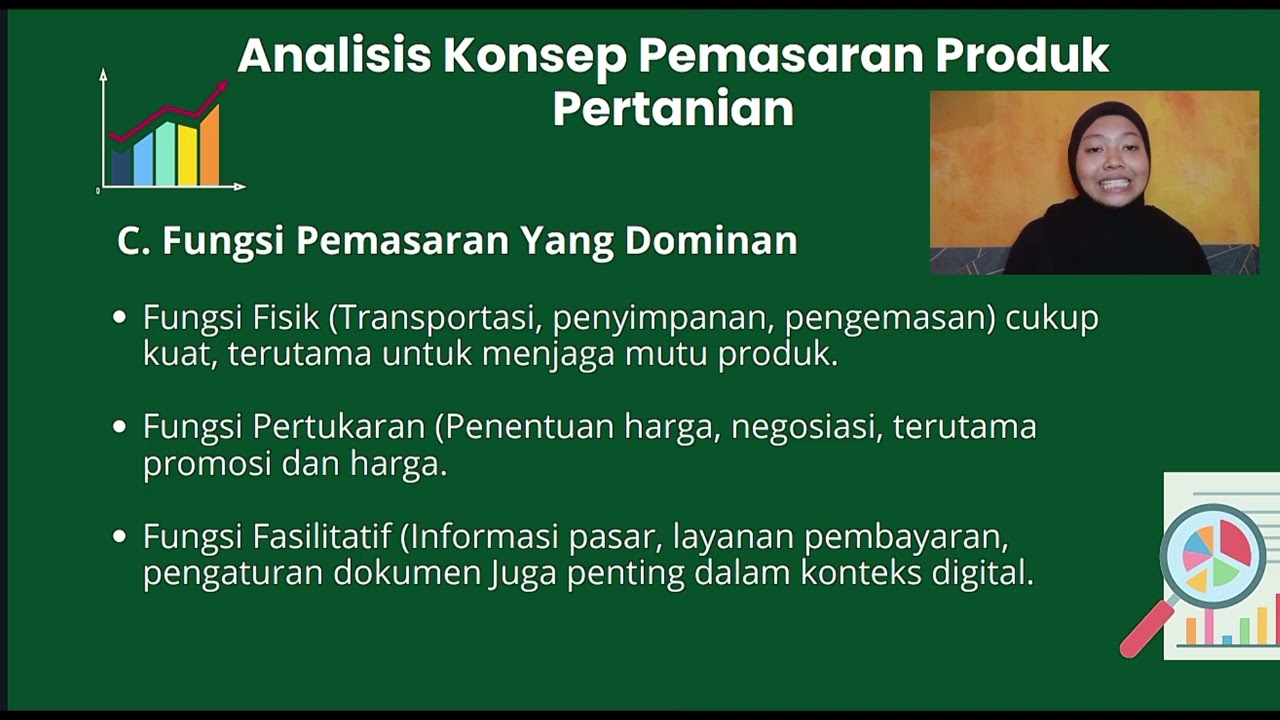 Analisis Konsep Pemasaran Produk Pertanian

C. Fungsi Pemasaran Yang Dominan

• Fungsi Fisik (Transportasi, penyimpanan, pengemasan) cukup kuat, terutama untuk menjaga mutu produk.

• Fungsi Pertukaran (Penentuan harga, negosiasi, terutama promosi dan harga.

• Fungsi Fasilitatif (Informasi pasar, layanan pembayaran, pengaturan dokumen Juga penting dalam konteks digital.